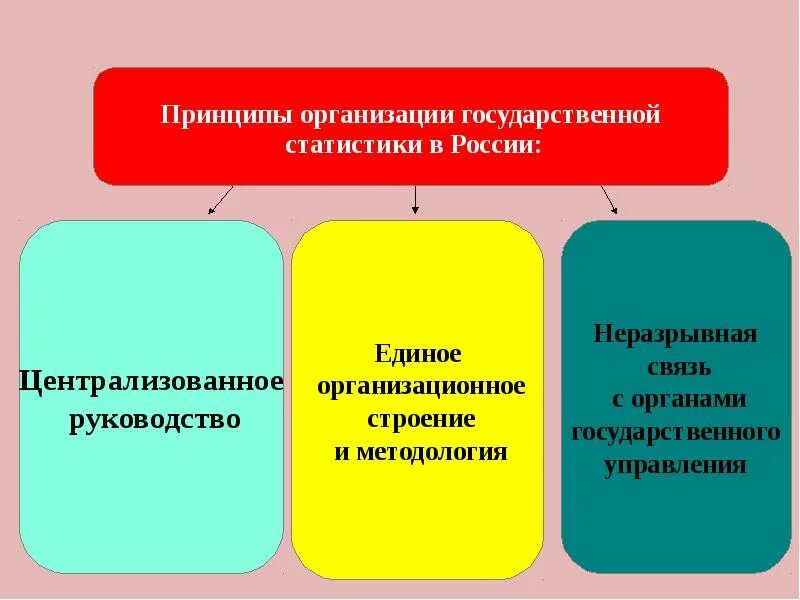 Принципы организации государственной статистики в России:

Централизованное руководство

Единое организационное строение и методология

Неразрывная связь с органами государственного управления